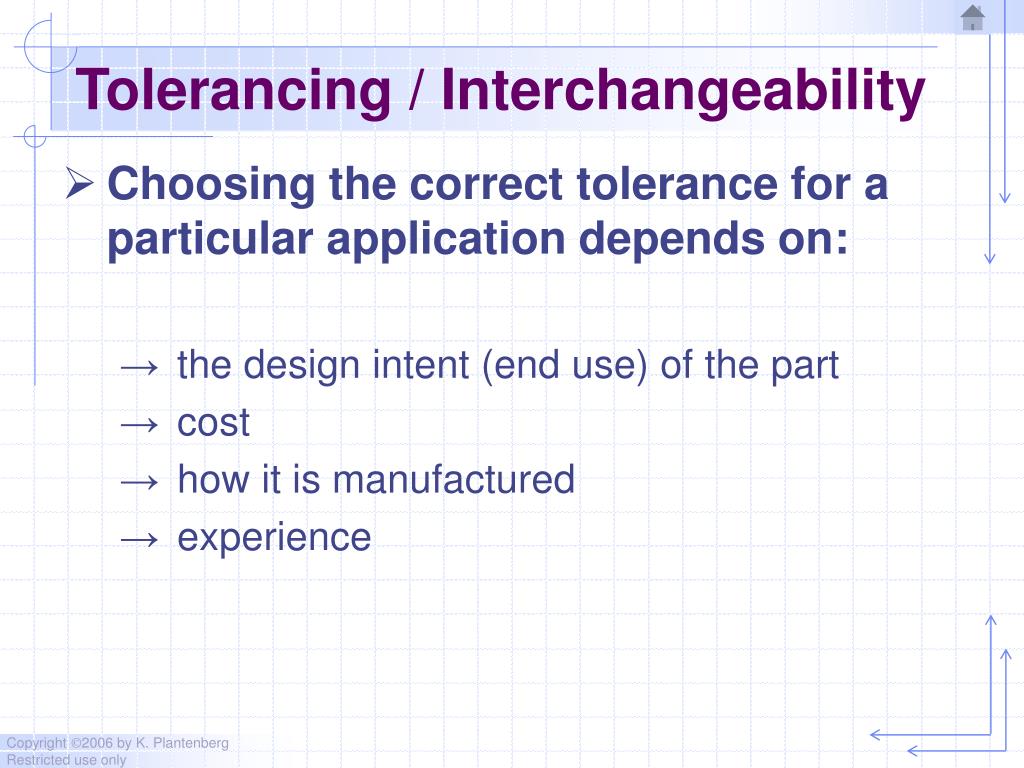 Tolerancing / Interchangeability

➢ Choosing the correct tolerance for a particular application depends on:

→ the design intent (end use) of the part
→ cost
→ how it is manufactured
→ experience

Copyright ©2006 by K. Plantenberg
Restricted use only